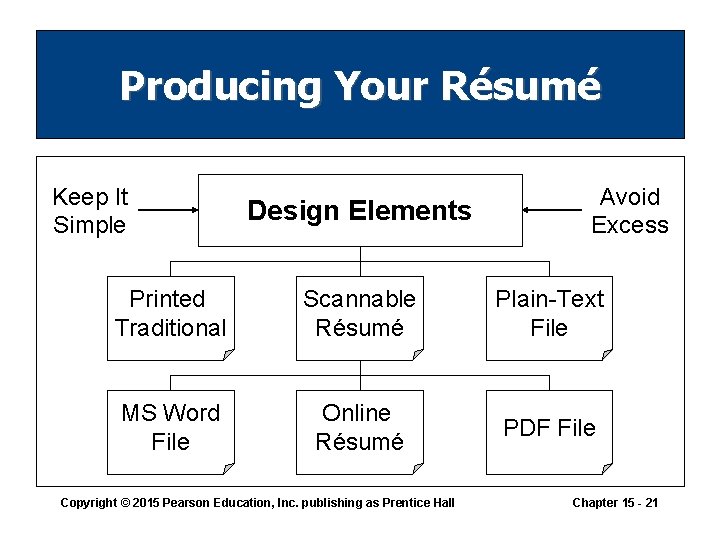 Producing Your Résumé

Keep It Simple

Design Elements

Avoid Excess

Printed Traditional

Scannable Résumé

Plain-Text File

MS Word File

Online Résumé

PDF File

Copyright © 2015 Pearson Education, Inc. publishing as Prentice Hall

Chapter 15 - 21